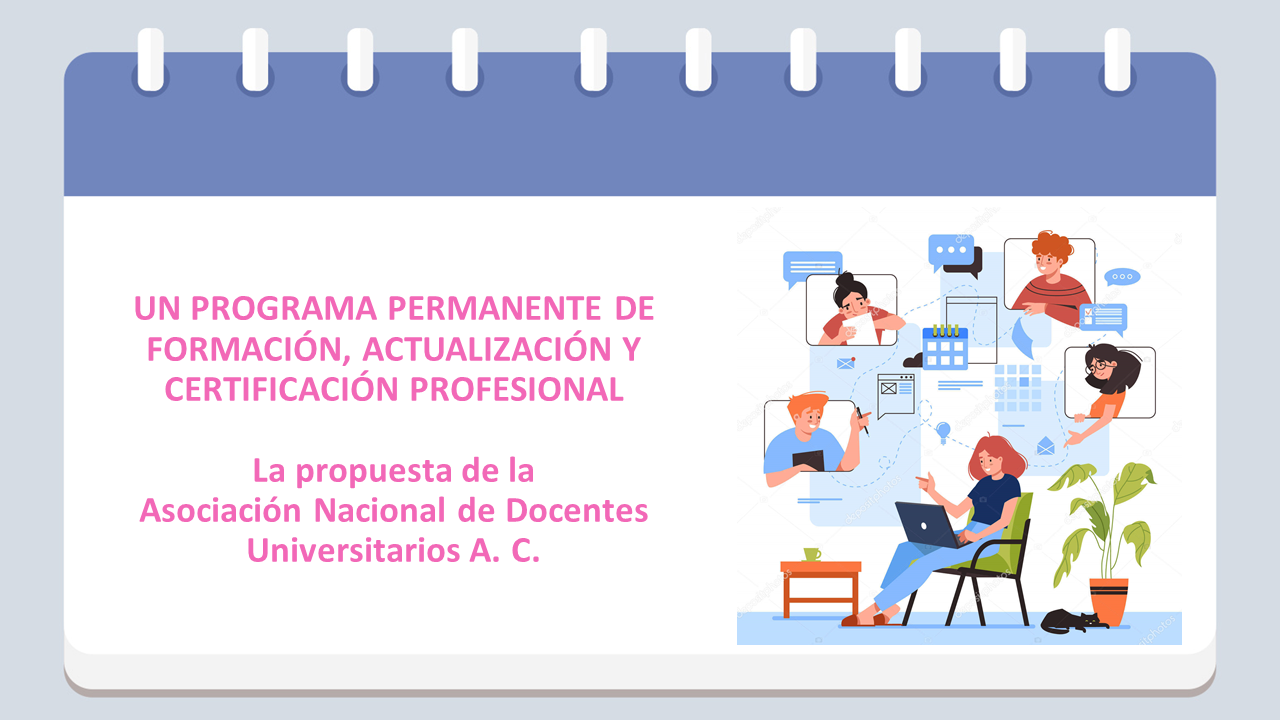 UN PROGRAMA PERMANENTE DE FORMACIÓN, ACTUALIZACIÓN Y CERTIFICACIÓN PROFESIONAL

La propuesta de la
Asociación Nacional de Docentes Universitarios A. C.